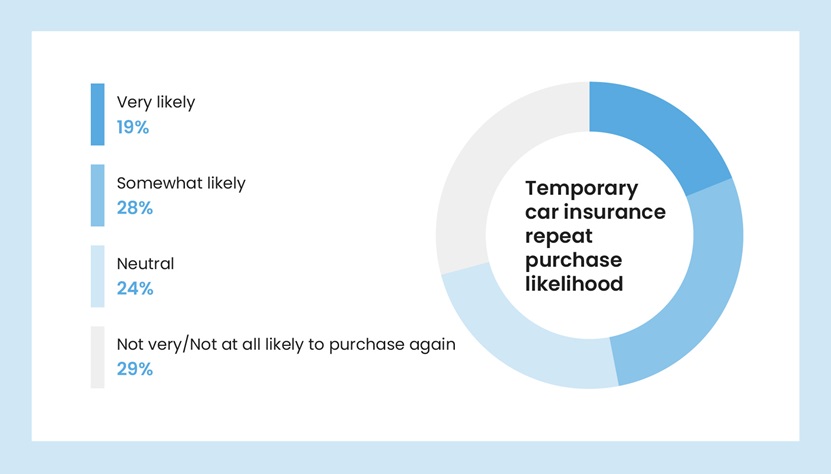 Very likely
19%

Somewhat likely
28%

Neutral
24%

Not very/Not at all likely to purchase again
29%

Temporary car insurance repeat purchase likelihood